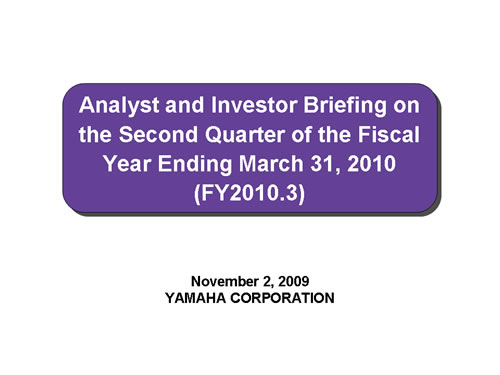 Analyst and Investor Briefing on the Second Quarter of the Fiscal Year Ending March 31, 2010 (FY2010.3)

November 2, 2009
YAMAHA CORPORATION